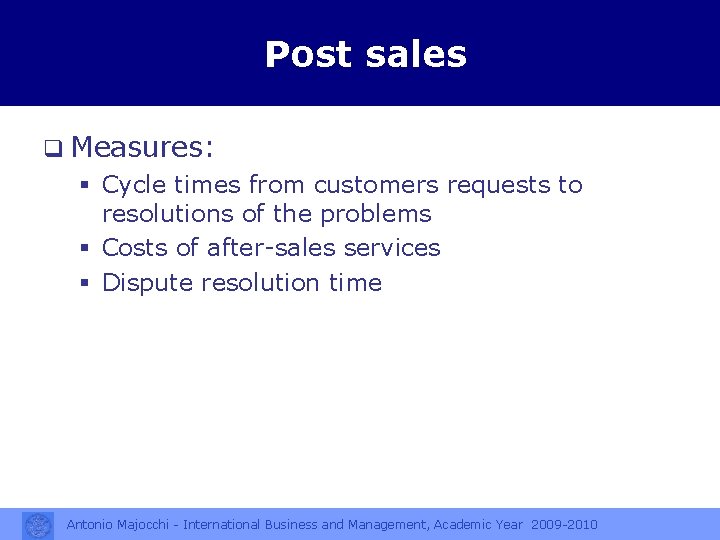 Post sales

❑ Measures:

▪ Cycle times from customers requests to resolutions of the problems
▪ Costs of after-sales services
▪ Dispute resolution time

Antonio Majocchi - International Business and Management, Academic Year 2009-2010